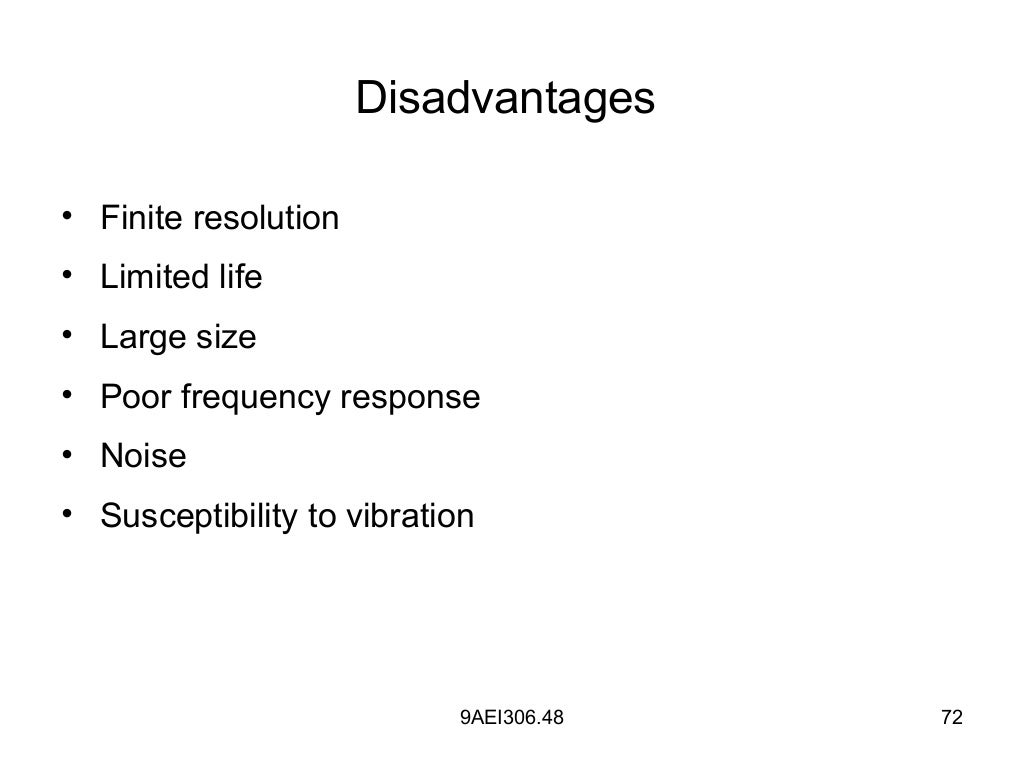 Disadvantages

• Finite resolution
• Limited life
• Large size
• Poor frequency response
• Noise
• Susceptibility to vibration

9AEI306.48

72